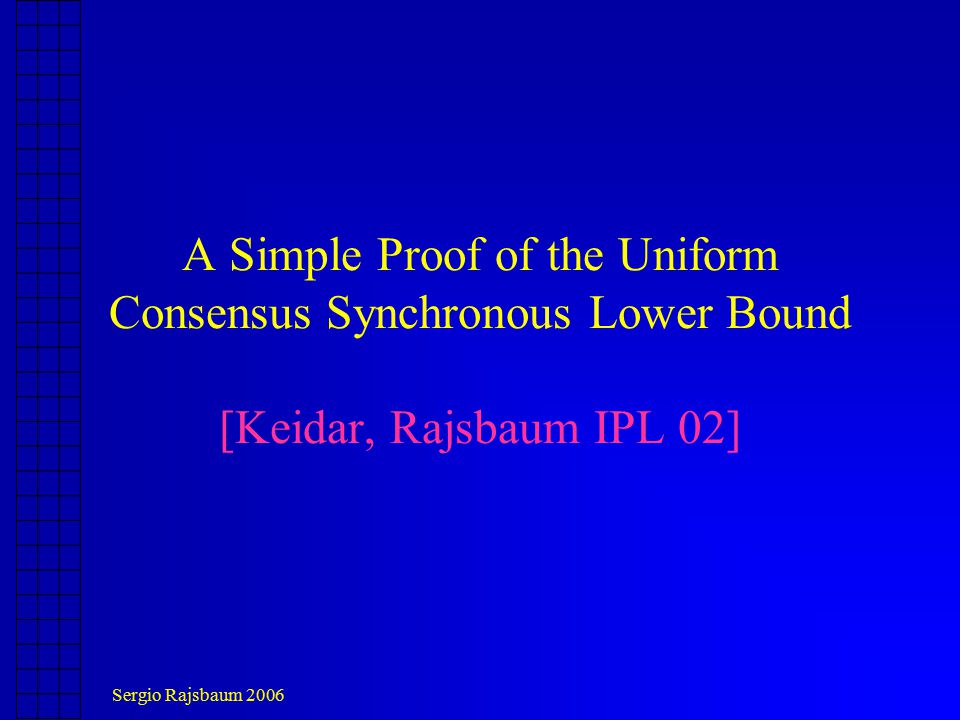 A Simple Proof of the Uniform Consensus Synchronous Lower Bound

[Keidar, Rajsbaum IPL 02]

Sergio Rajsbaum 2006